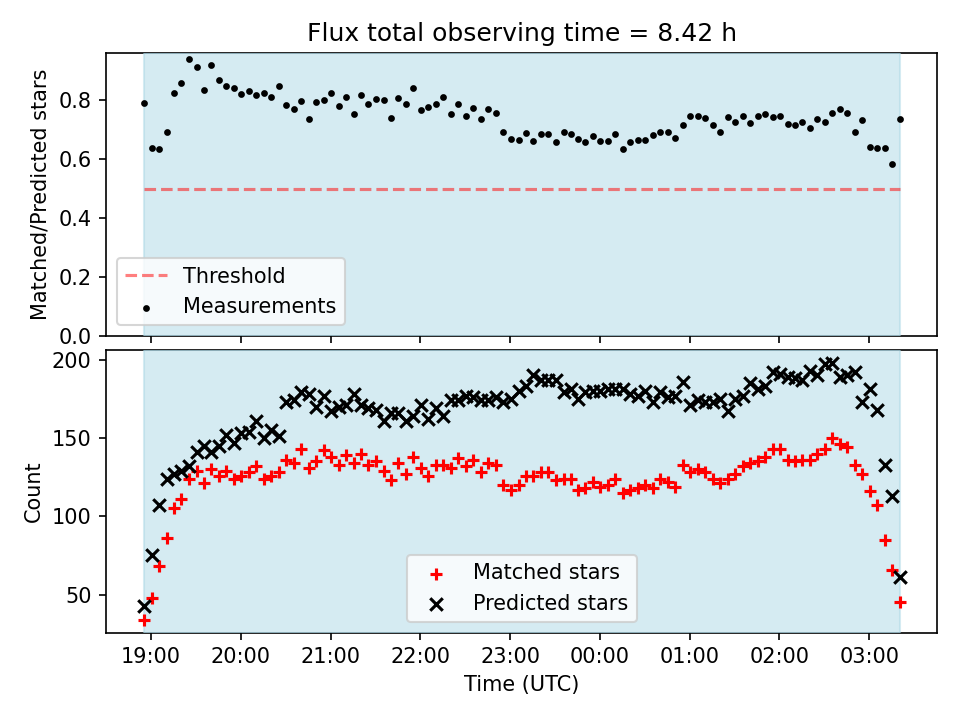 Flux total observing time = 8.42 h

Matched/Predicted stars

0.8
0.6
0.4
0.2
0.0

Threshold
Measurements

Count

200
150
100
50

Matched stars
Predicted stars

19:00 20:00 21:00 22:00 23:00 00:00 01:00 02:00 03:00

Time (UTC)